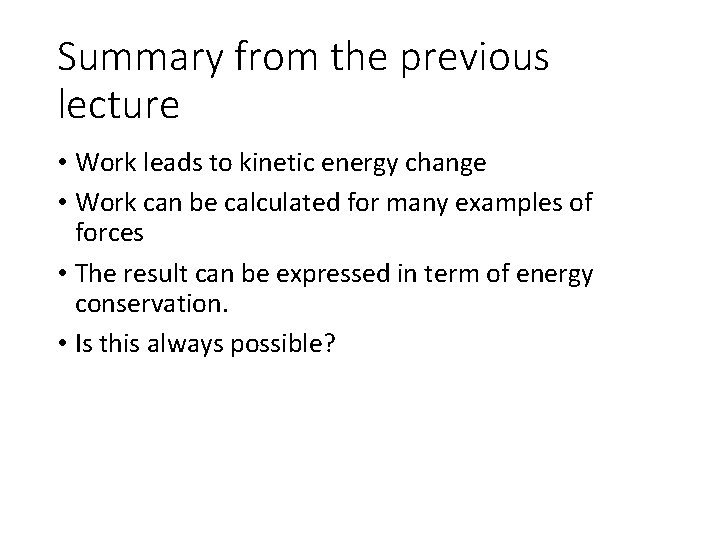 Summary from the previous lecture

• Work leads to kinetic energy change

• Work can be calculated for many examples of forces

• The result can be expressed in term of energy conservation.

• Is this always possible?